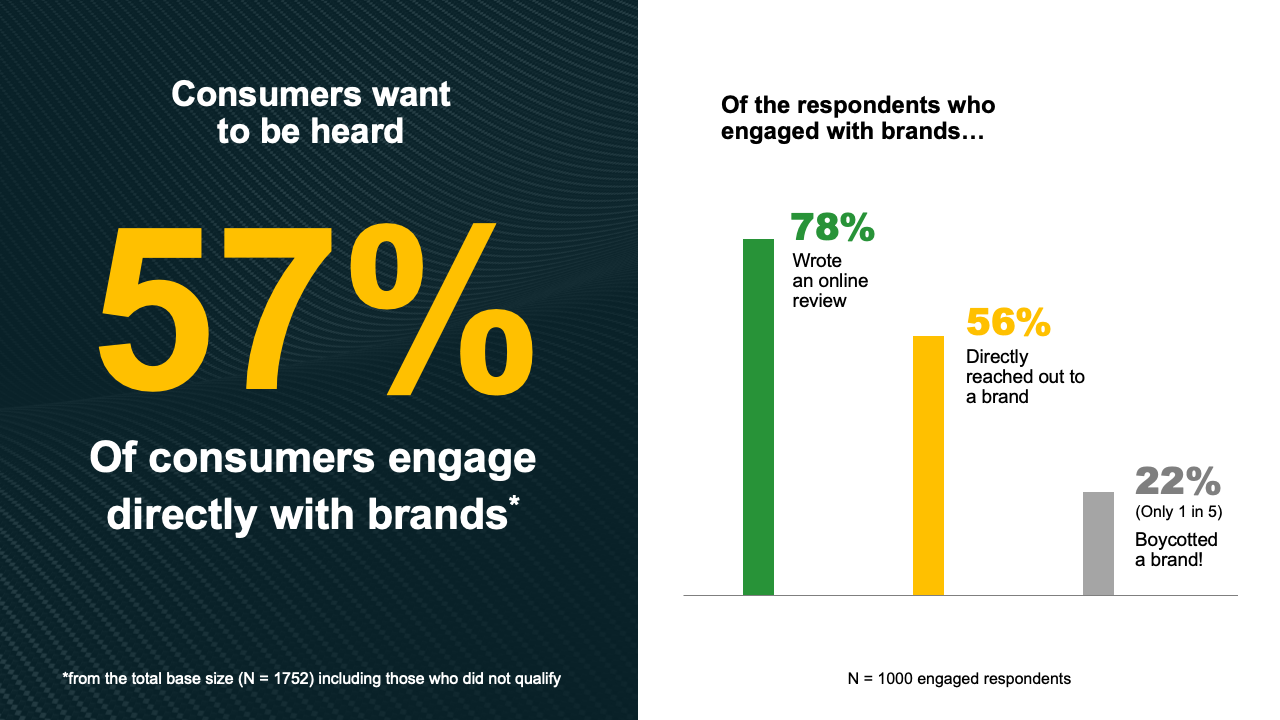 Consumers want to be heard

57%

Of consumers engage directly with brands*

*from the total base size (N = 1752) including those who did not qualify

Of the respondents who engaged with brands…

78%
Wrote an online review

56%
Directly reached out to a brand

22%
(Only 1 in 5)
Boycotted a brand!

N = 1000 engaged respondents